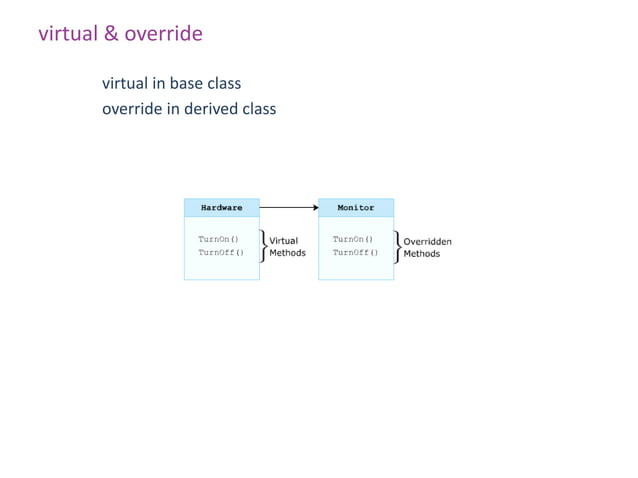 virtual & override

virtual in base class
override in derived class

Hardware

TurnOn()
TurnOff()

Virtual Methods

Monitor

TurnOn()
TurnOff()

Overridden Methods